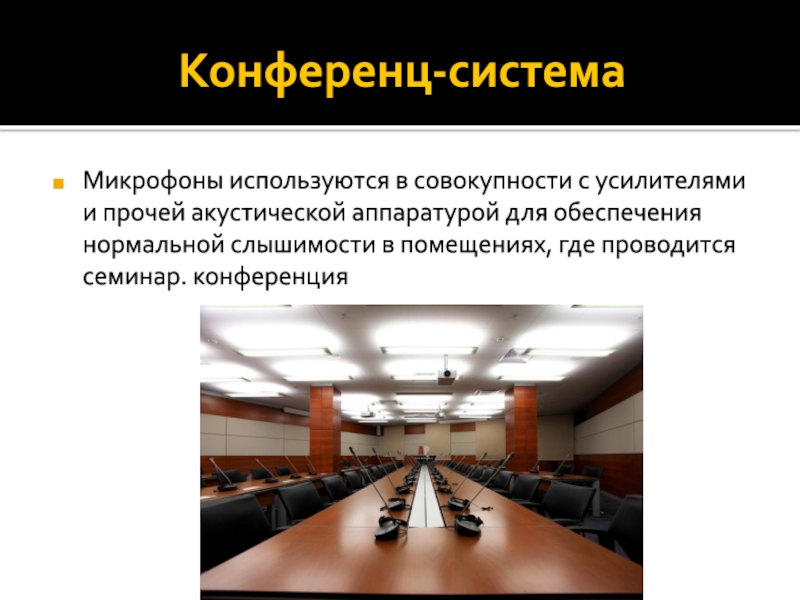 Конференц-система

Микрофоны используются в совокупности с усилителями и прочей акустической аппаратурой для обеспечения нормальной слышимости в помещениях, где проводится семинар. конференция